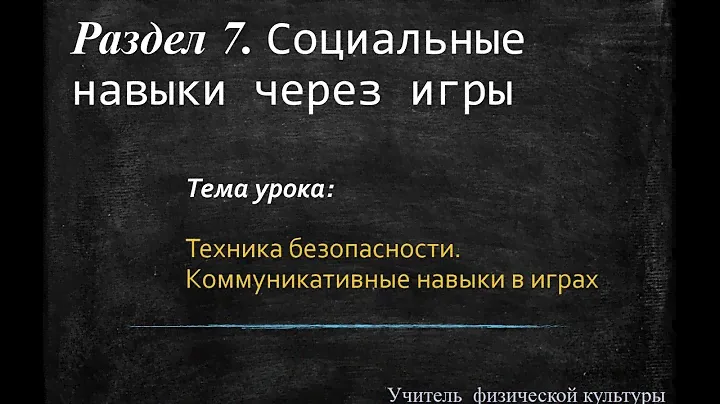 Раздел 7. Социальные навыки через игры

Тема урока:

Техника безопасности.
Коммуникативные навыки в играх

Учитель физической культуры